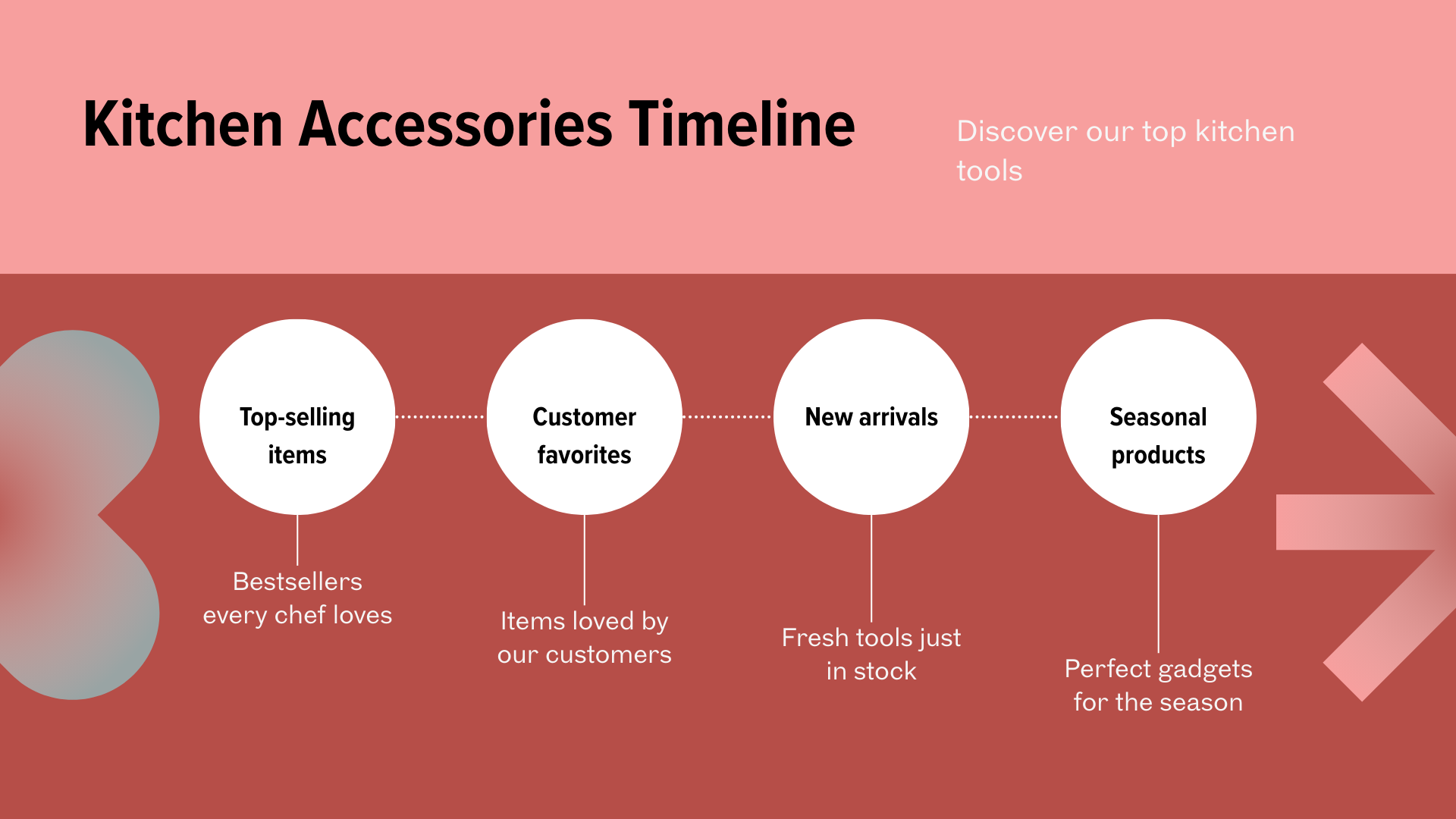 Kitchen Accessories Timeline

Discover our top kitchen tools

Top-selling items

Bestsellers every chef loves

Customer favorites

Items loved by our customers

New arrivals

Fresh tools just in stock

Seasonal products

Perfect gadgets for the season